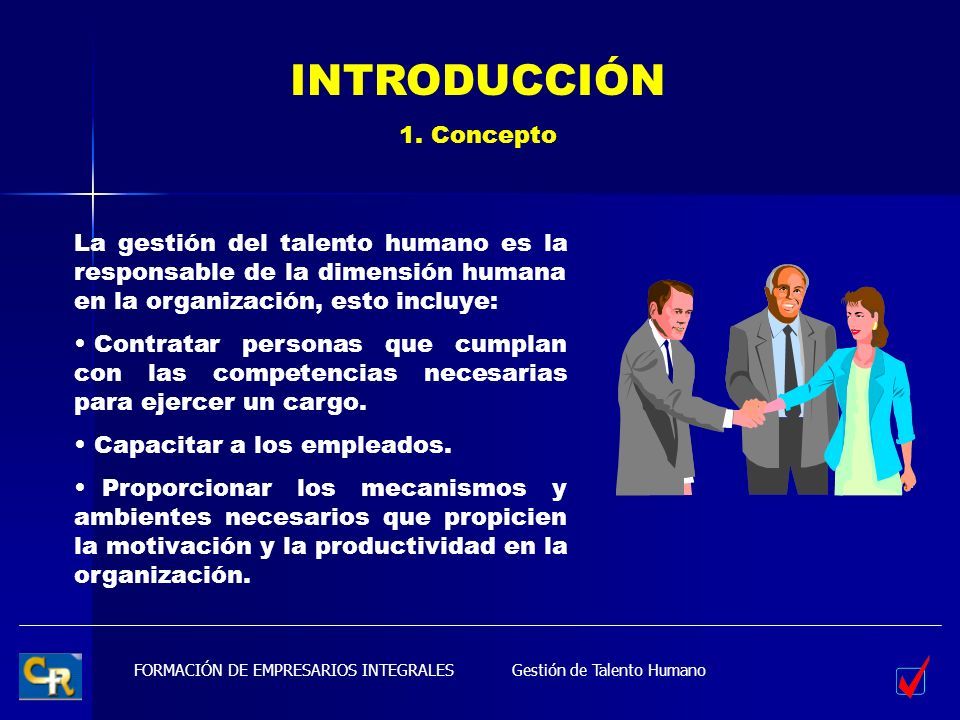 INTRODUCCIÓN

1. Concepto

La gestión del talento humano es la responsable de la dimensión humana en la organización, esto incluye:

• Contratar personas que cumplan con las competencias necesarias para ejercer un cargo.

• Capacitar a los empleados.

• Proporcionar los mecanismos y ambientes necesarios que propicien la motivación y la productividad en la organización.

CR

FORMACIÓN DE EMPRESARIOS INTEGRALES

Gestión de Talento Humano